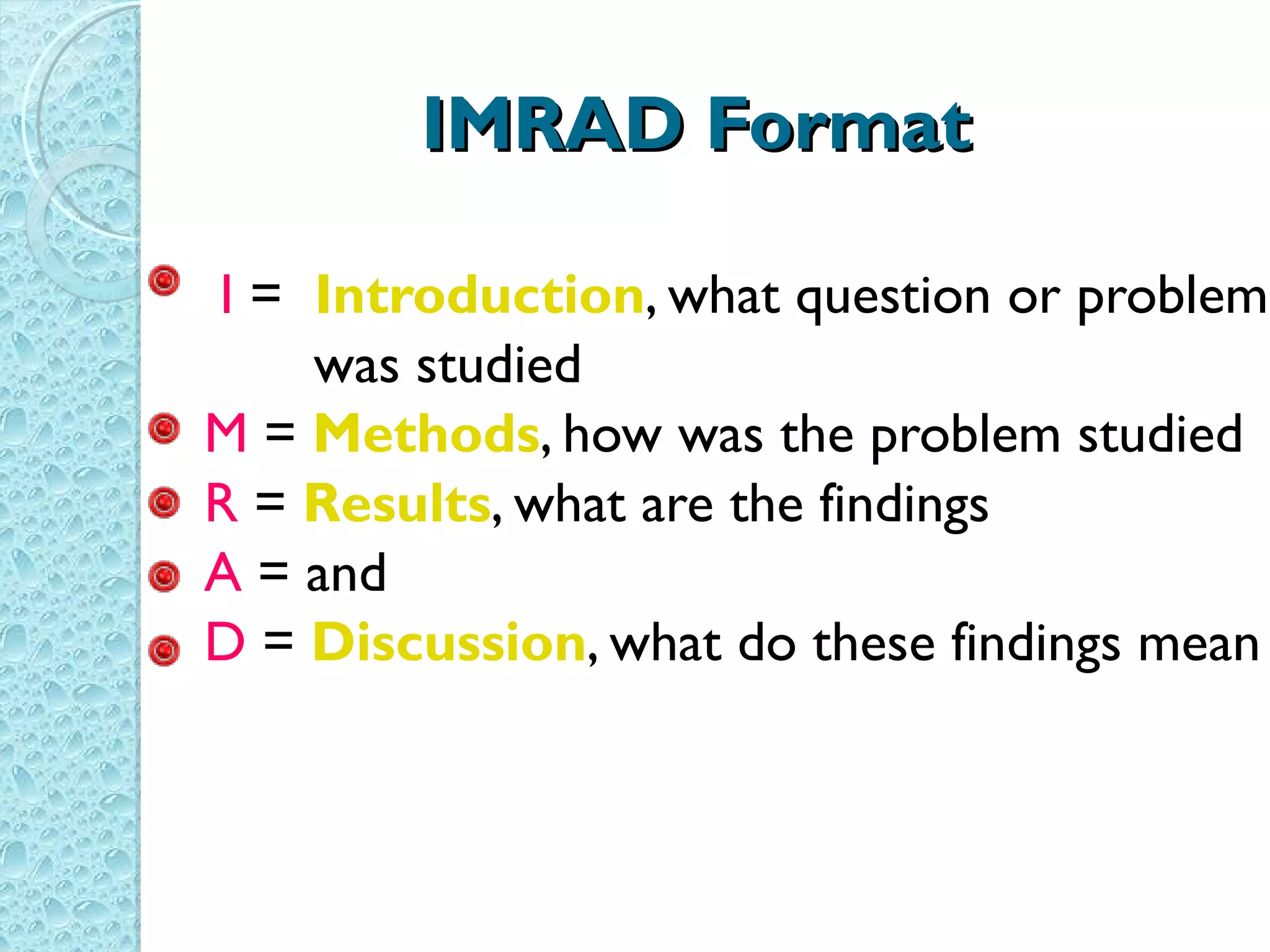 IMRAD Format

I = Introduction, what question or problem was studied

M = Methods, how was the problem studied

R = Results, what are the findings

A = and

D = Discussion, what do these findings mean